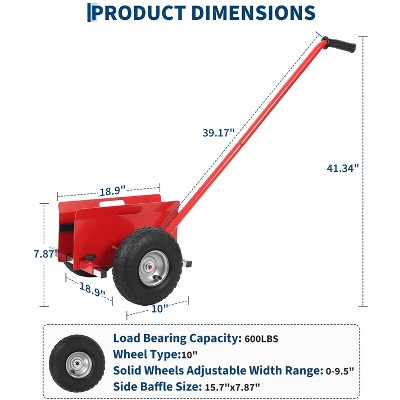 PRODUCT DIMENSIONS

39.17"

41.34"

18.9"

7.87"

18.9"

10"

Load Bearing Capacity: 600LBS
Wheel Type:10"
Solid Wheels Adjustable Width Range: 0-9.5"
Side Baffle Size: 15.7"x7.87"